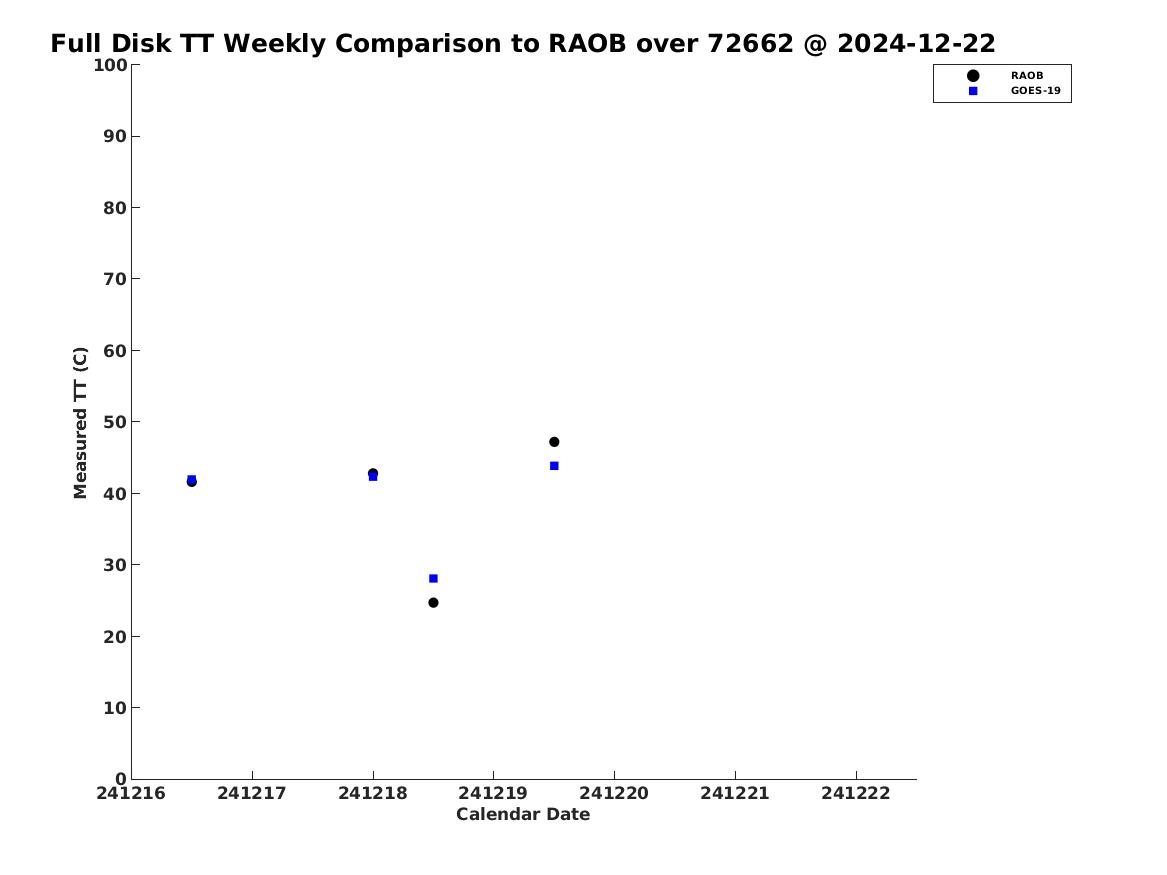 Full Disk TT Weekly Comparison to RAOB over 72662 @ 2024-12-22

RAOB
GOES-19

Measured TT (C)

100
90
80
70
60
50
40
30
20
10
0

241216
241217
241218
241219
241220
241221
241222

Calendar Date